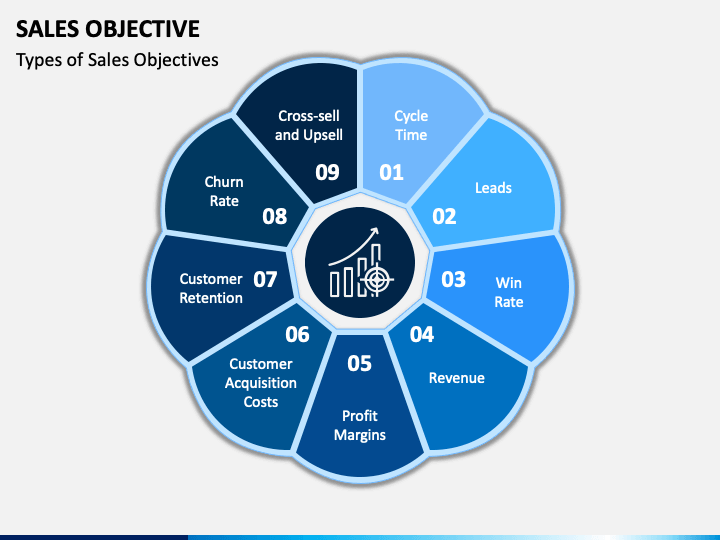 SALES OBJECTIVE

Types of Sales Objectives

Cycle Time
01

Leads
02

03
Win Rate

04
Revenue

05
Profit Margins

06
Customer Acquisition Costs

Customer Retention
07

Churn Rate
08

Cross-sell and Upsell
09